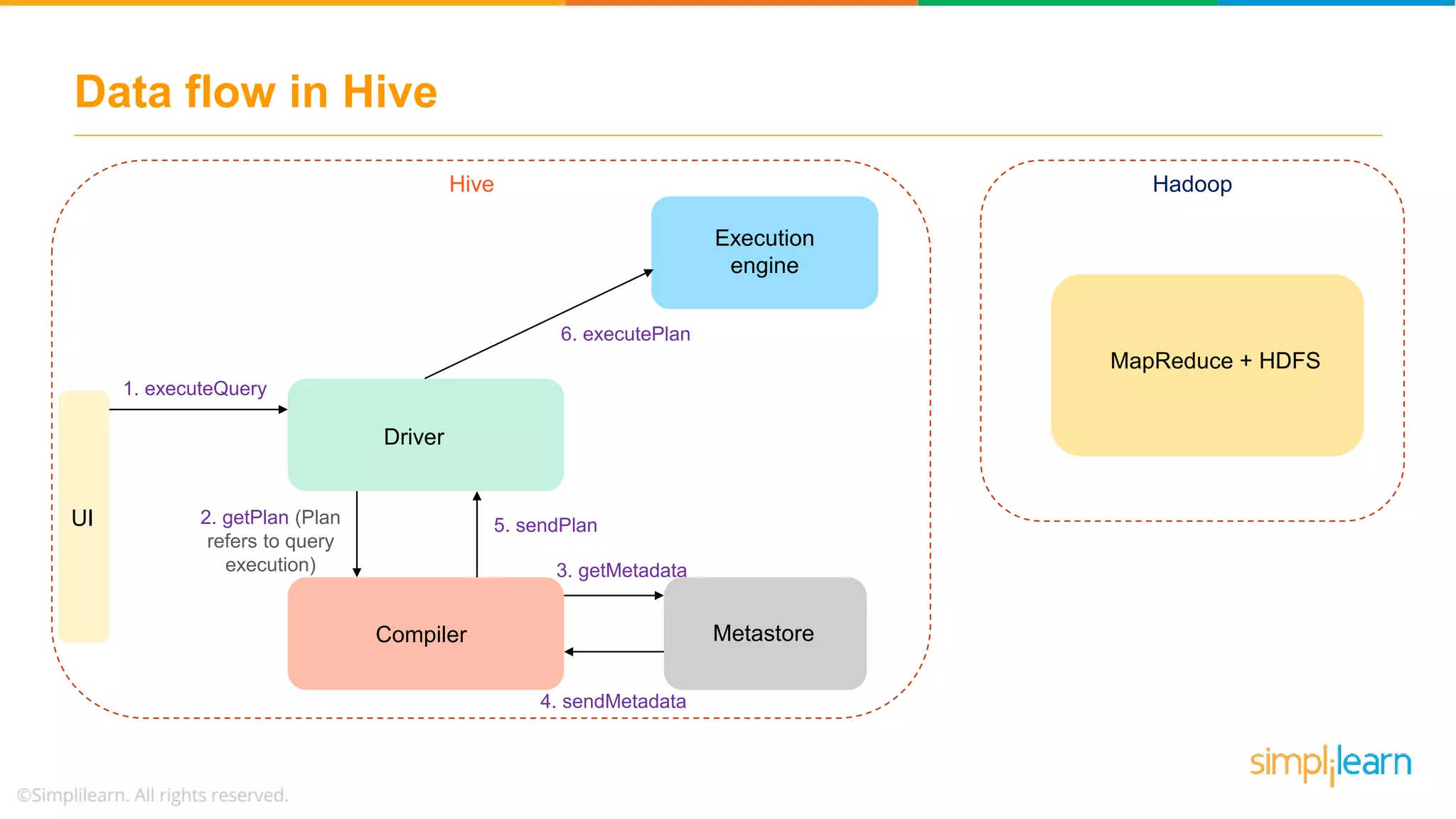 Data flow in Hive

Hive

Execution engine

6. executePlan

1. executeQuery

Driver

UI

2. getPlan (Plan refers to query execution)

5. sendPlan

3. getMetadata

Compiler

Metastore

4. sendMetadata

Hadoop

MapReduce + HDFS

simplilearn

©Simplilearn. All rights reserved.